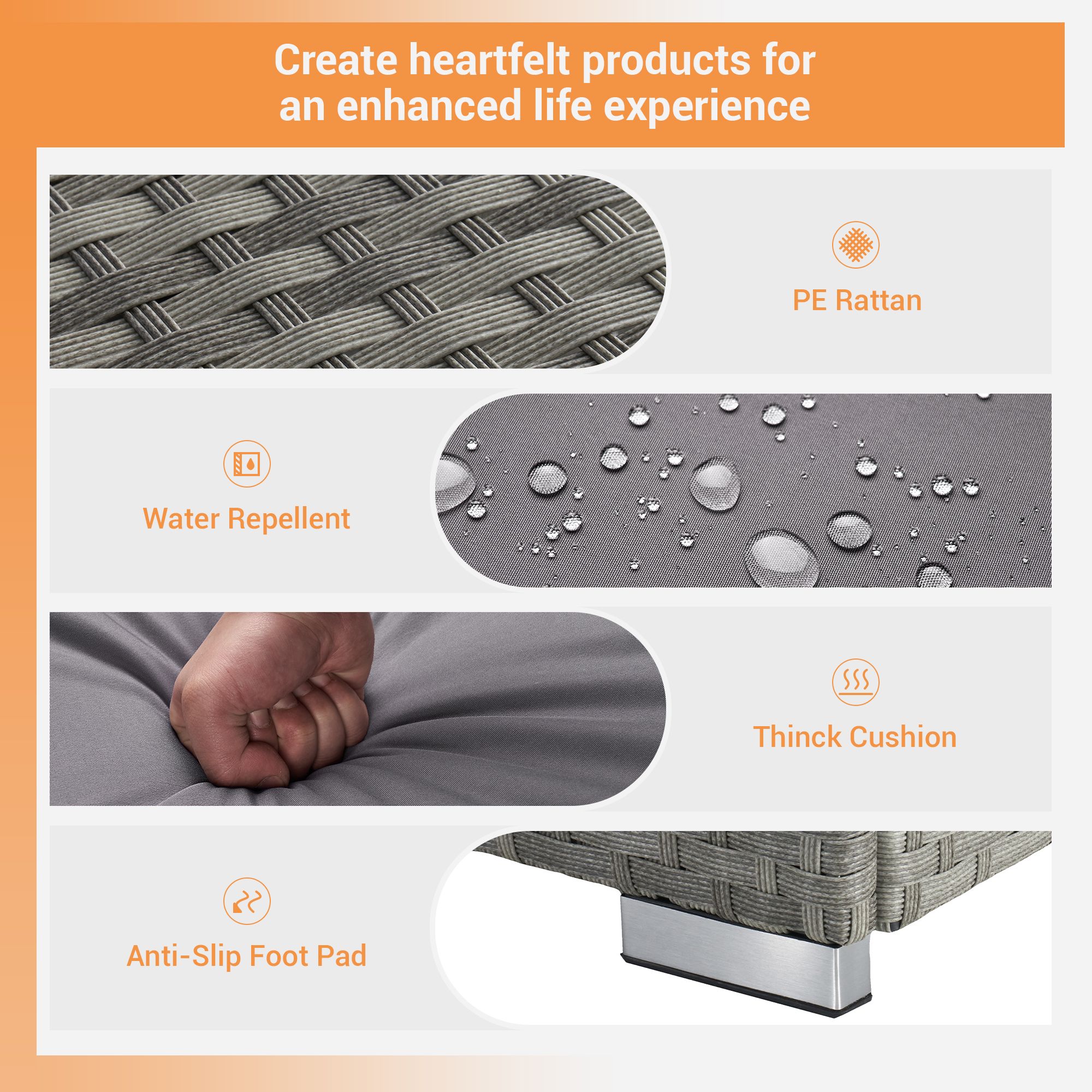 Create heartfelt products for an enhanced life experience

PE Rattan

Water Repellent

Thinck Cushion

Anti-Slip Foot Pad